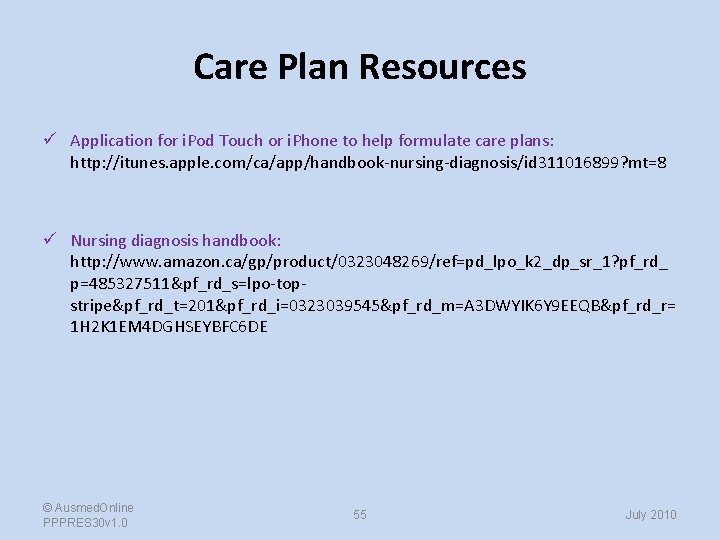 Care Plan Resources

✓ Application for iPod Touch or iPhone to help formulate care plans: http://itunes.apple.com/ca/app/handbook-nursing-diagnosis/id311016899?mt=8

✓ Nursing diagnosis handbook: http://www.amazon.ca/gp/product/0323048269/ref=pd_lpo_k2_dp_sr_1?pf_rd_p=485327511&pf_rd_s=lpo-top-stripe&pf_rd_t=201&pf_rd_i=0323039545&pf_rd_m=A3DWYIK6Y9EEQB&pf_rd_r=1H2K1EM4DGHSEYBFC6DE

© AusmedOnline
PPPRES30v1.0

55

July 2010